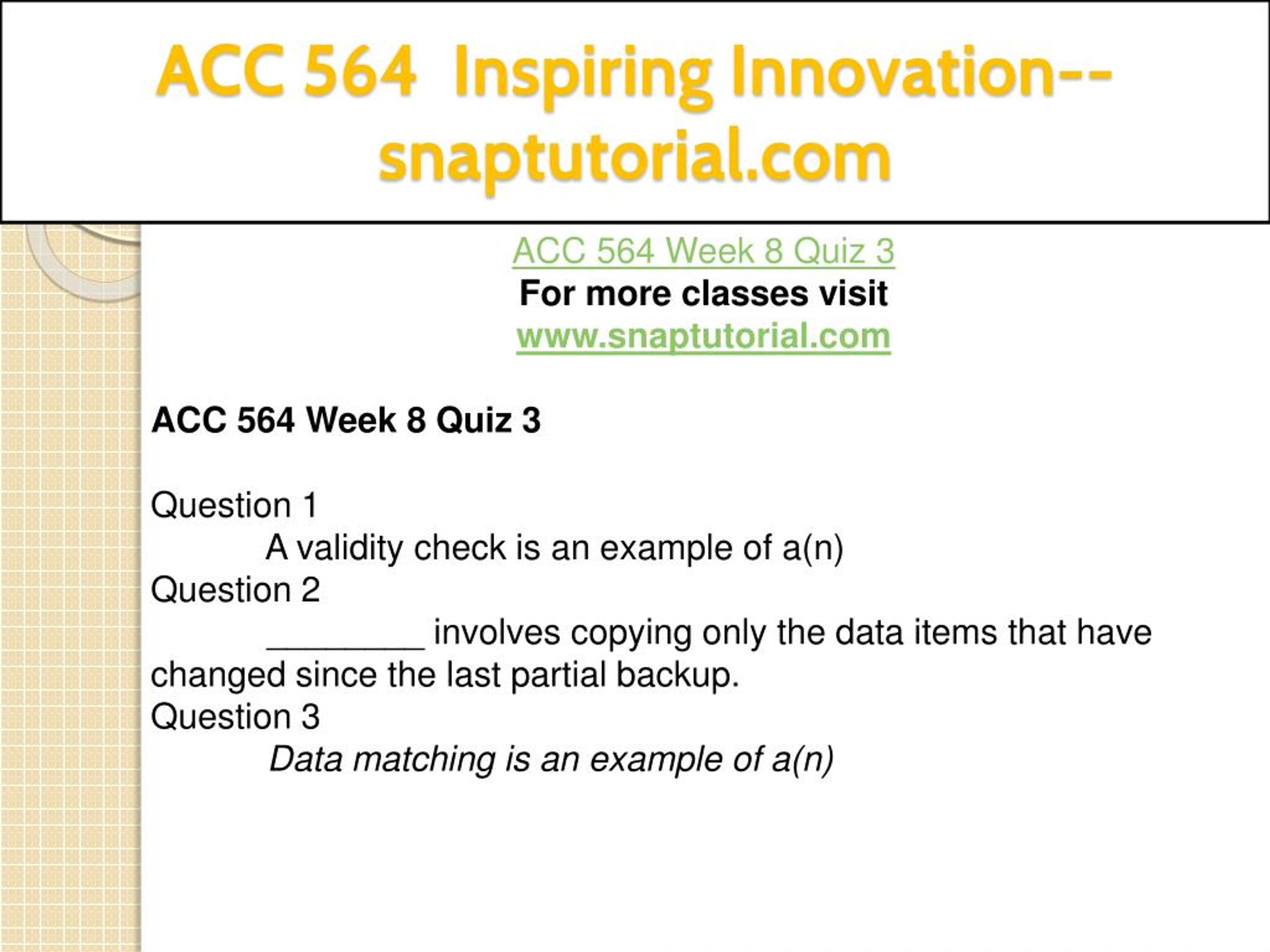 ACC 564 Inspiring Innovation--snaptutorial.com

ACC 564 Week 8 Quiz 3
For more classes visit
www.snaptutorial.com

ACC 564 Week 8 Quiz 3

Question 1
A validity check is an example of a(n)
Question 2
_________ involves copying only the data items that have changed since the last partial backup.
Question 3
Data matching is an example of a(n)